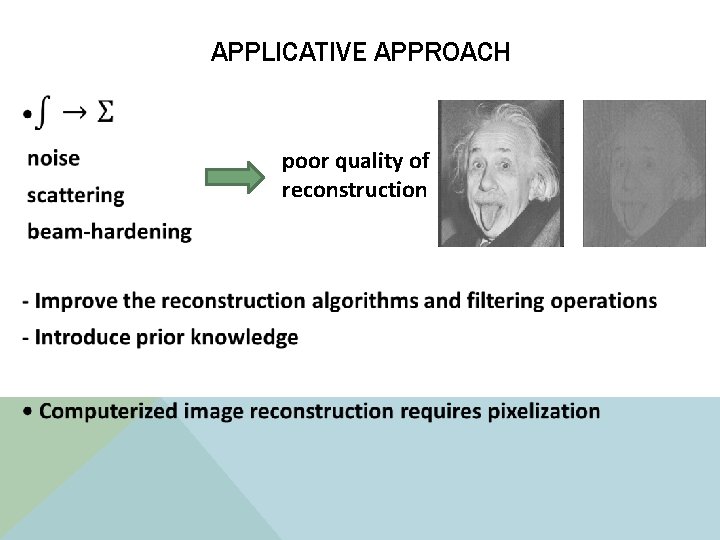 APPLICATIVE APPROACH

• $\int \rightarrow \Sigma$

noise
scattering
beam-hardening

poor quality of reconstruction

- Improve the reconstruction algorithms and filtering operations
- Introduce prior knowledge

• Computerized image reconstruction requires pixelization